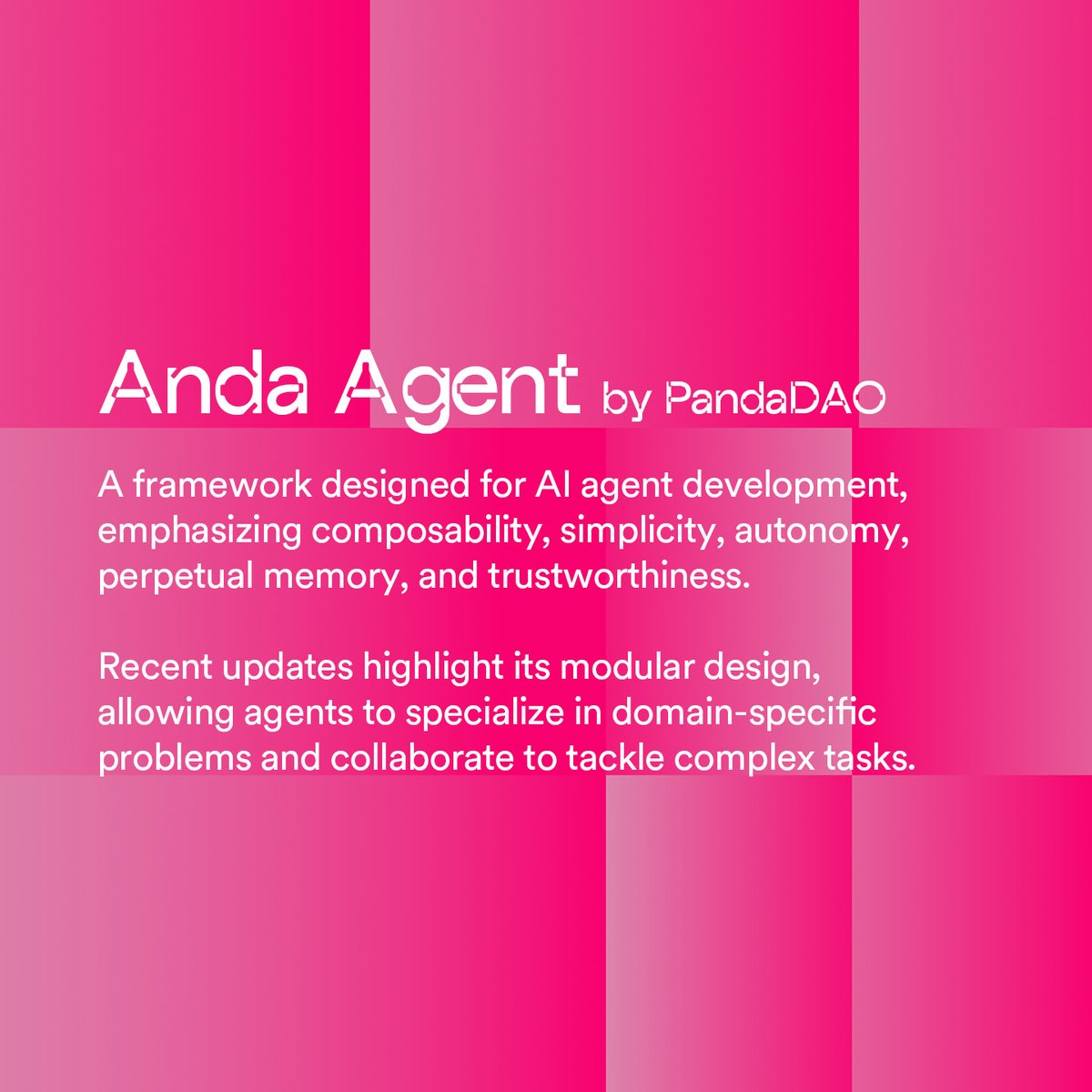 Anda Agent by PandaDAO

A framework designed for AI agent development, emphasizing composability, simplicity, autonomy, perpetual memory, and trustworthiness.

Recent updates highlight its modular design, allowing agents to specialize in domain-specific problems and collaborate to tackle complex tasks.